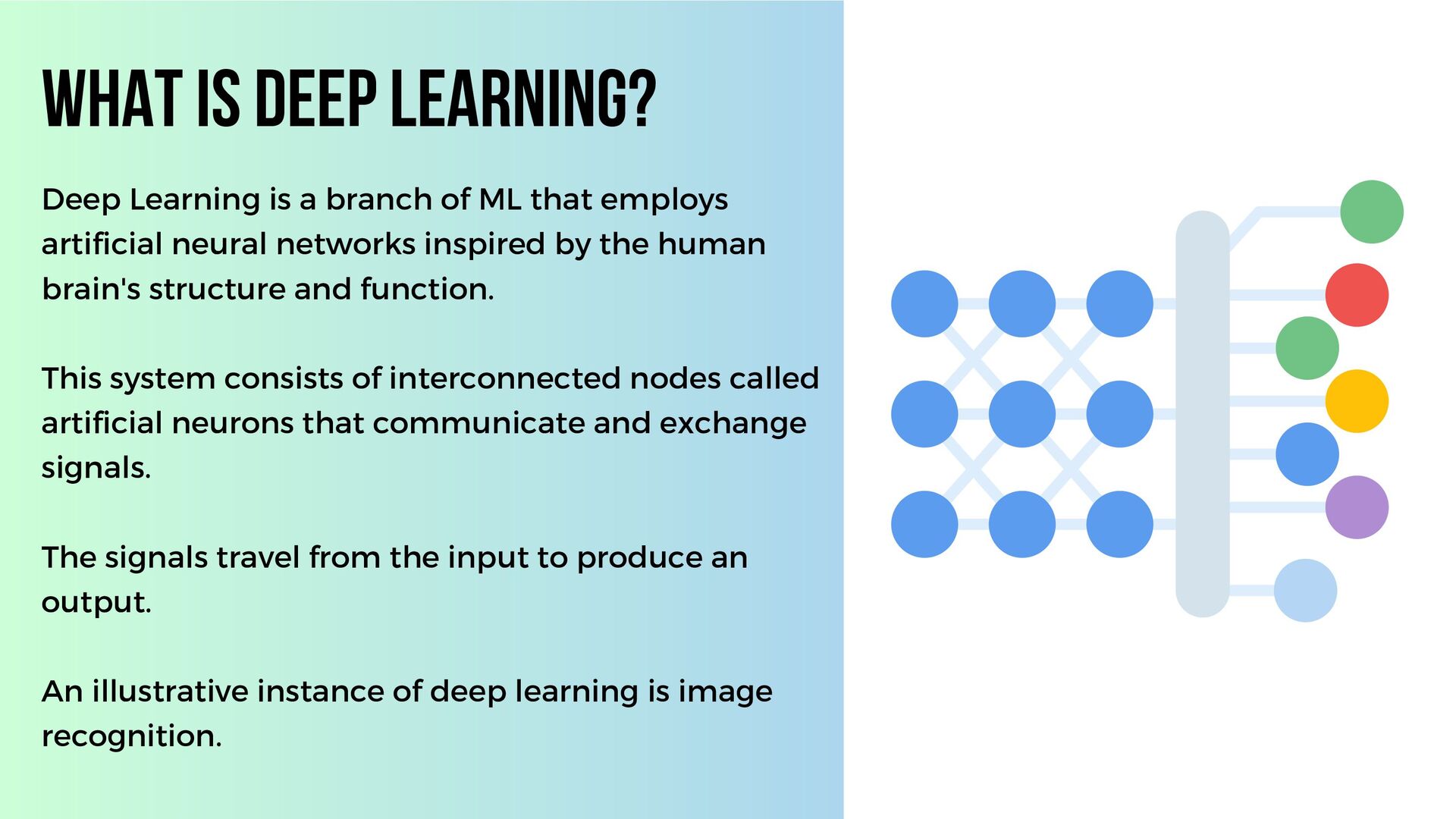 WHAT IS DEEP LEARNING?

Deep Learning is a branch of ML that employs artificial neural networks inspired by the human brain's structure and function.

This system consists of interconnected nodes called artificial neurons that communicate and exchange signals.

The signals travel from the input to produce an output.

An illustrative instance of deep learning is image recognition.